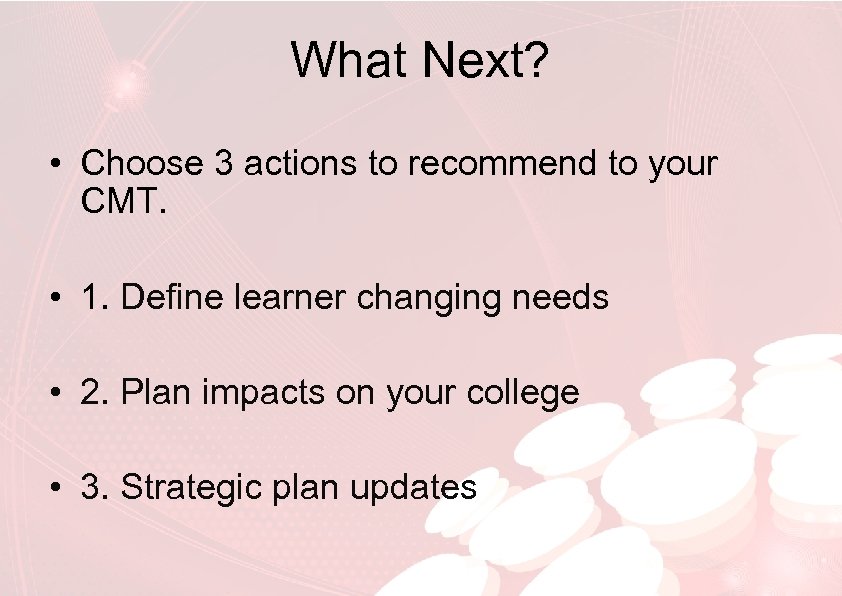 What Next?

• Choose 3 actions to recommend to your CMT.

• 1. Define learner changing needs

• 2. Plan impacts on your college

• 3. Strategic plan updates